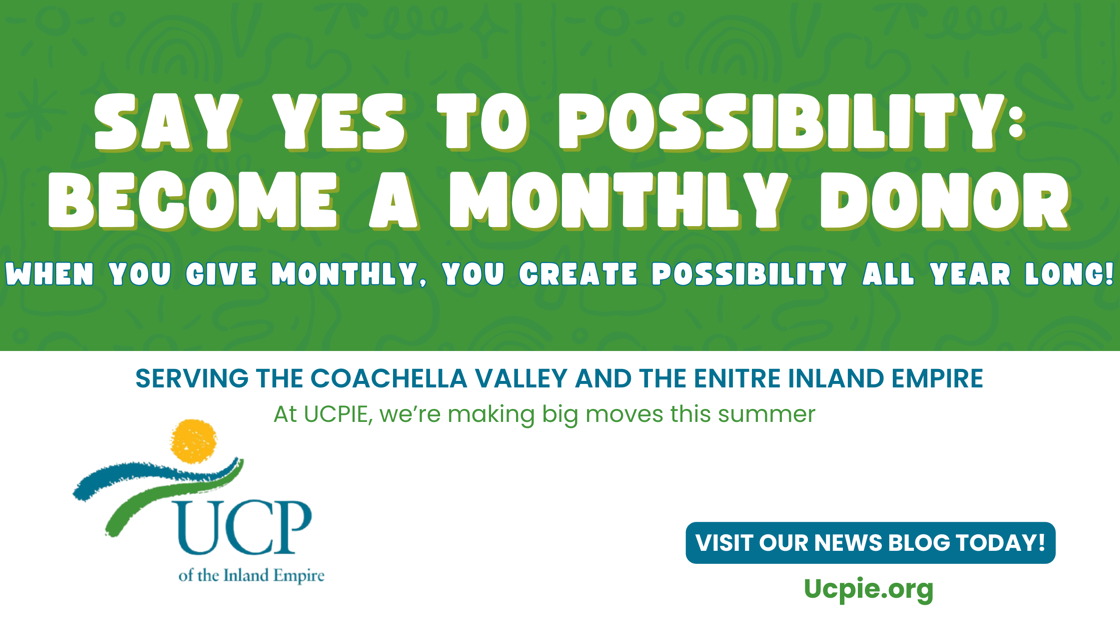 SAY YES TO POSSIBILITY: BECOME A MONTHLY DONOR

WHEN YOU GIVE MONTHLY, YOU CREATE POSSIBILITY ALL YEAR LONG!

SERVING THE COACHELLA VALLEY AND THE ENITRE INLAND EMPIRE

At UCPIE, we're making big moves this summer

UCP
of the Inland Empire

VISIT OUR NEWS BLOG TODAY!

Ucpie.org